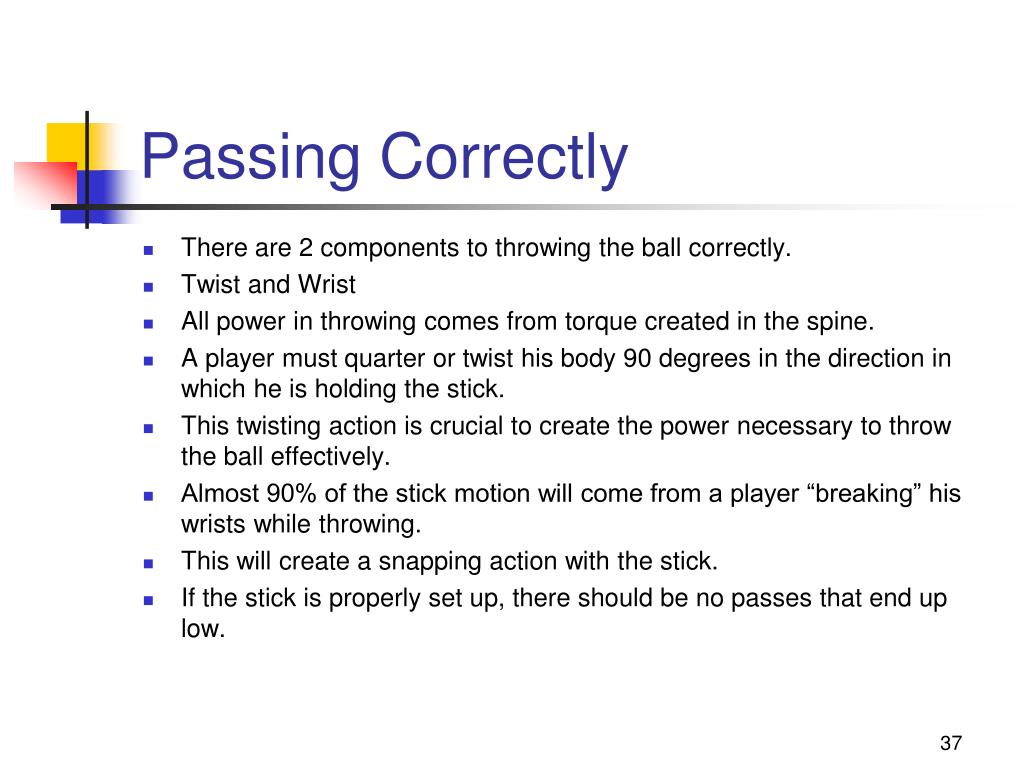 Passing Correctly

- There are 2 components to throwing the ball correctly.
- Twist and Wrist
- All power in throwing comes from torque created in the spine.
- A player must quarter or twist his body 90 degrees in the direction in which he is holding the stick.
- This twisting action is crucial to create the power necessary to throw the ball effectively.
- Almost 90% of the stick motion will come from a player “breaking” his wrists while throwing.
- This will create a snapping action with the stick.
- If the stick is properly set up, there should be no passes that end up low.

37